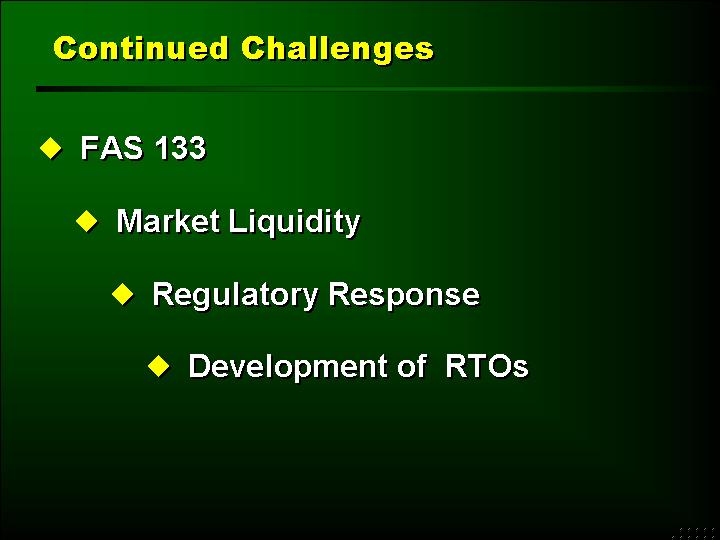 Continued Challenges

◆ FAS 133

◆ Market Liquidity

◆ Regulatory Response

◆ Development of RTOs